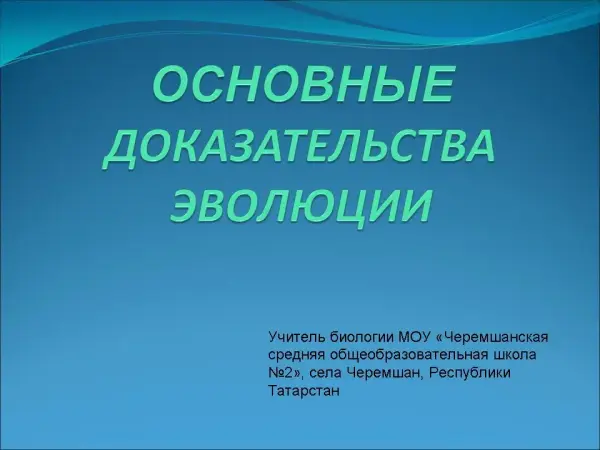 ОСНОВНЫЕ ДОКАЗАТЕЛЬСТВА ЭВОЛЮЦИИ

Учитель биологии МОУ «Черемшанская средняя общеобразовательная школа №2», села Черемшан, Республики Татарстан